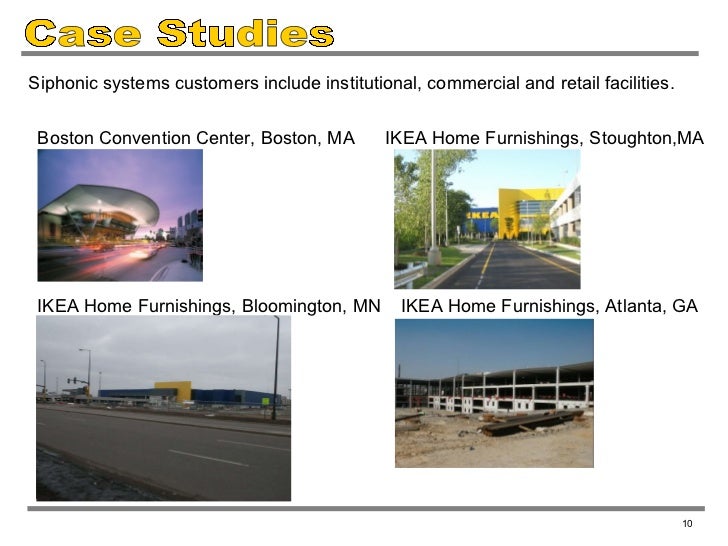 Case Studies

Siphonic systems customers include institutional, commercial and retail facilities.

Boston Convention Center, Boston, MA

IKEA Home Furnishings, Stoughton,MA

IKEA

IKEA Home Furnishings, Bloomington, MN

IKEA Home Furnishings, Atlanta, GA

10